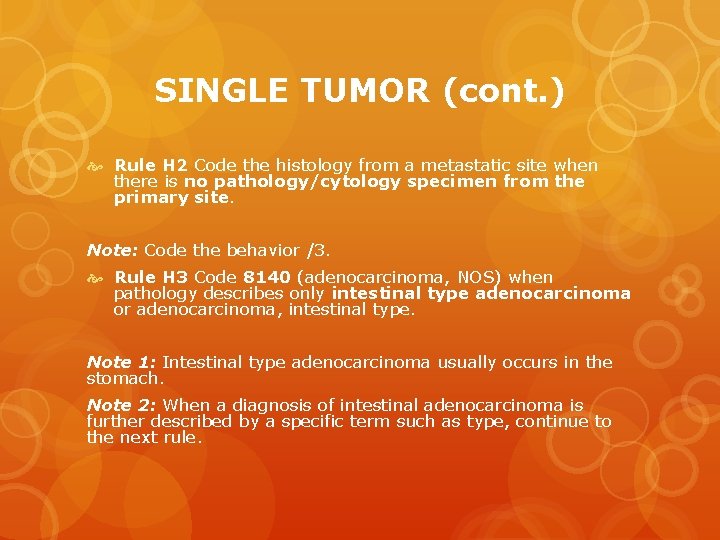 SINGLE TUMOR (cont.)

Rule H2 Code the histology from a metastatic site when there is no pathology/cytology specimen from the primary site.

Note: Code the behavior /3.

Rule H3 Code 8140 (adenocarcinoma, NOS) when pathology describes only intestinal type adenocarcinoma or adenocarcinoma, intestinal type.

Note 1: Intestinal type adenocarcinoma usually occurs in the stomach.

Note 2: When a diagnosis of intestinal adenocarcinoma is further described by a specific term such as type, continue to the next rule.